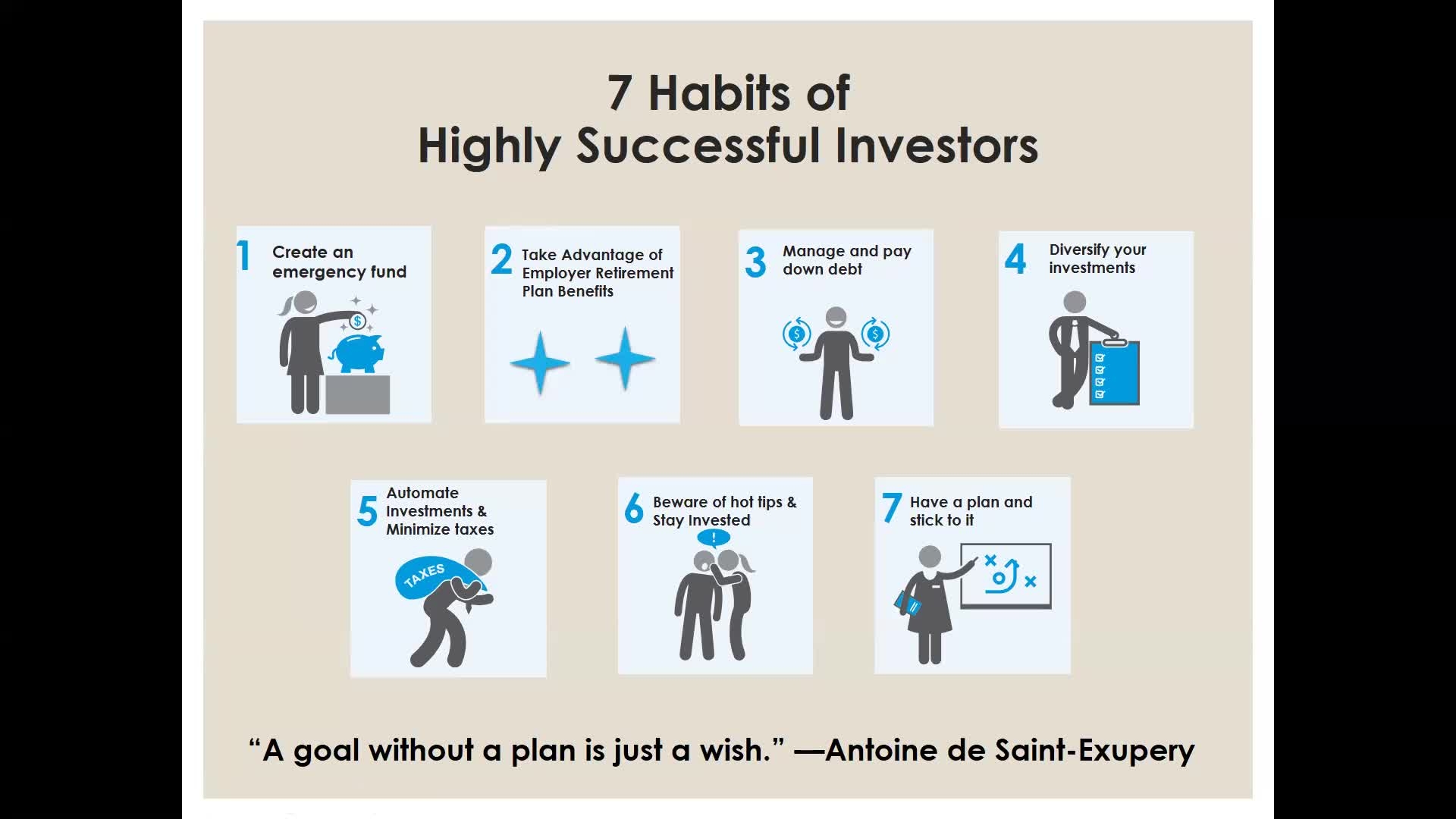 7 Habits of
Highly Successful Investors

1 Create an emergency fund

2 Take Advantage of Employer Retirement Plan Benefits

3 Manage and pay down debt

4 Diversify your investments

5 Automate Investments & Minimize taxes

TAXES

6 Beware of hot tips & Stay Invested

7 Have a plan and stick to it

"A goal without a plan is just a wish." —Antoine de Saint-Exupery